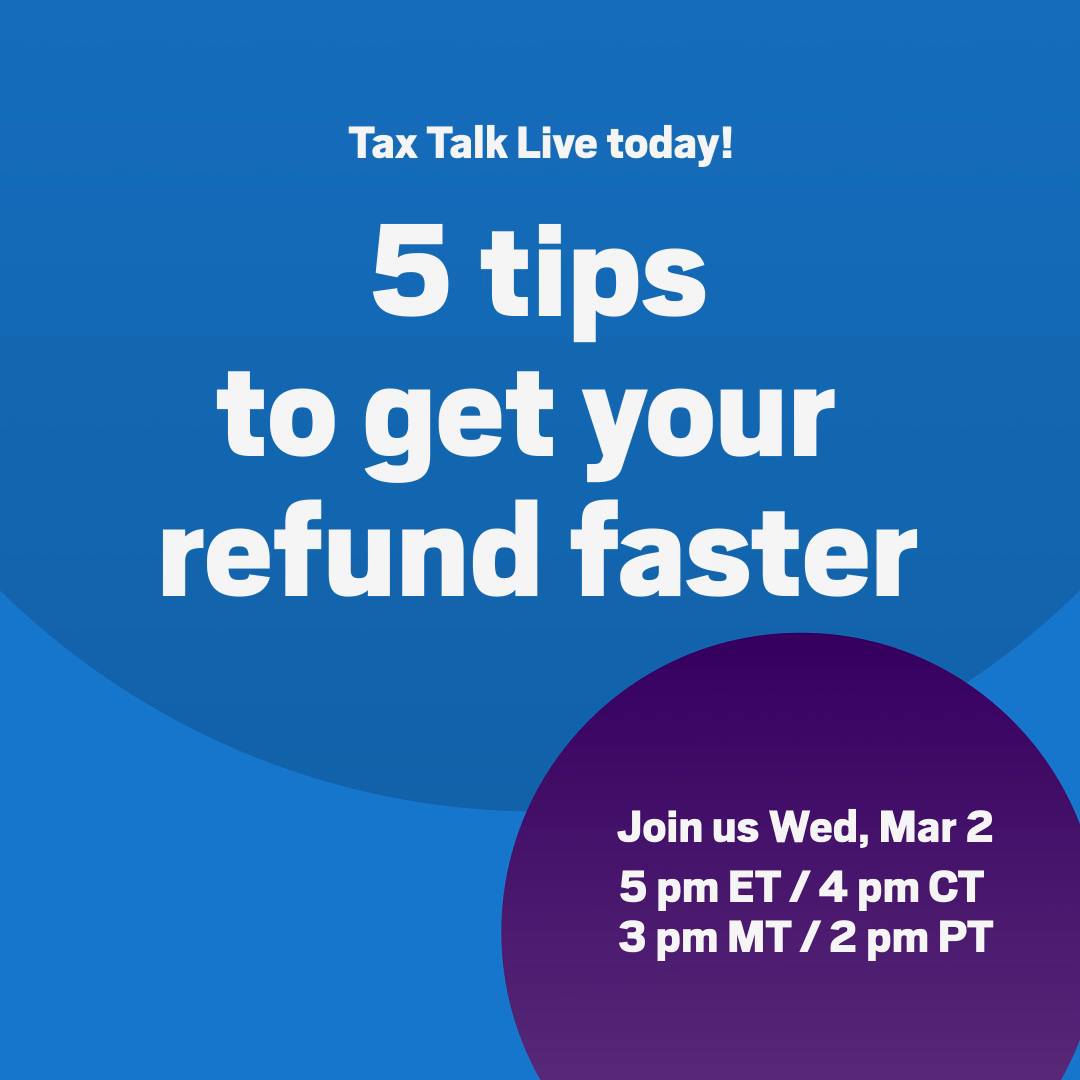 Tax Talk Live today!

5 tips
to get your
refund faster

Join us Wed, Mar 2
5 pm ET / 4 pm CT
3 pm MT / 2 pm PT